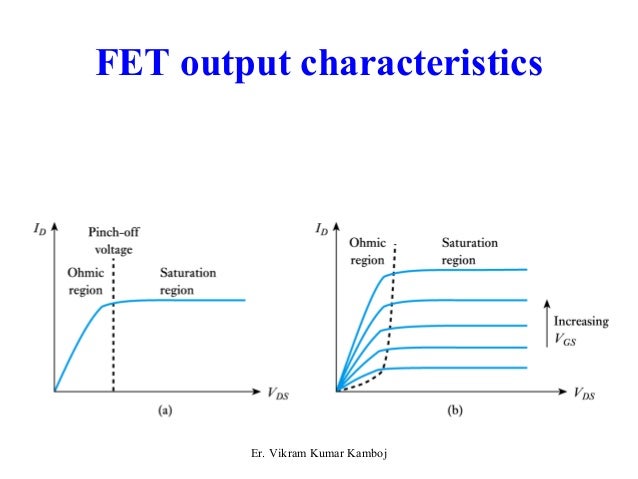 FET output characteristics

$I_D$
Pinch-off voltage
Ohmic region
Saturation region
$V_{DS}$
(a)

$I_D$
Ohmic region
Saturation region
Increasing $V_{GS}$
$V_{DS}$
(b)

Er. Vikram Kumar Kamboj